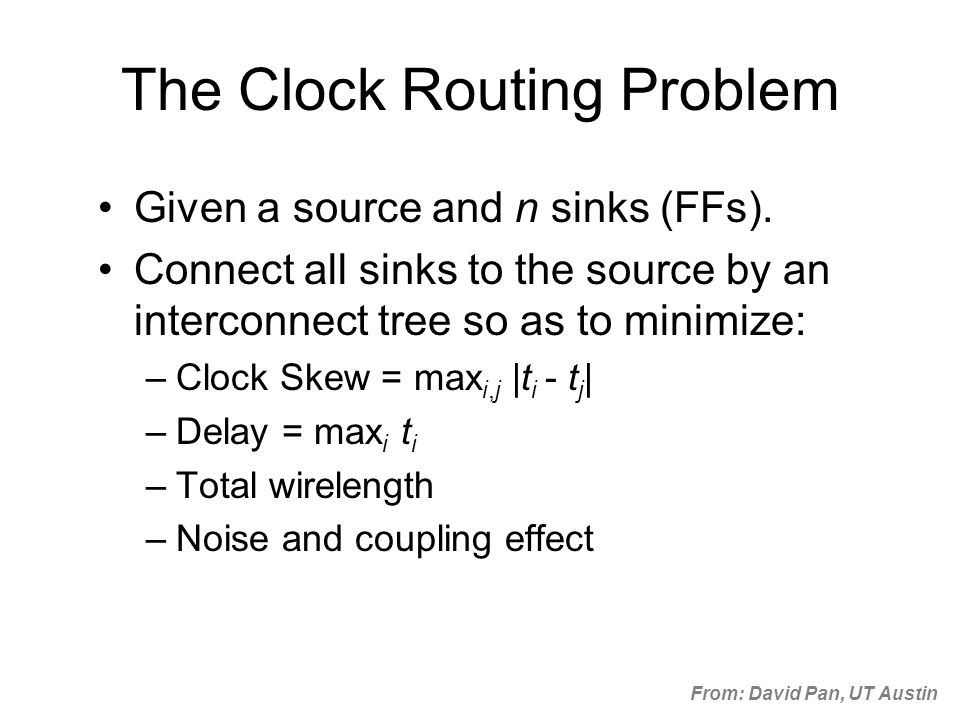 The Clock Routing Problem

• Given a source and $n$ sinks (FFs).

• Connect all sinks to the source by an interconnect tree so as to minimize:

– Clock Skew = $\max_{i,j} |t_i - t_j|$

– Delay = $\max_i t_i$

– Total wirelength

– Noise and coupling effect

From: David Pan, UT Austin